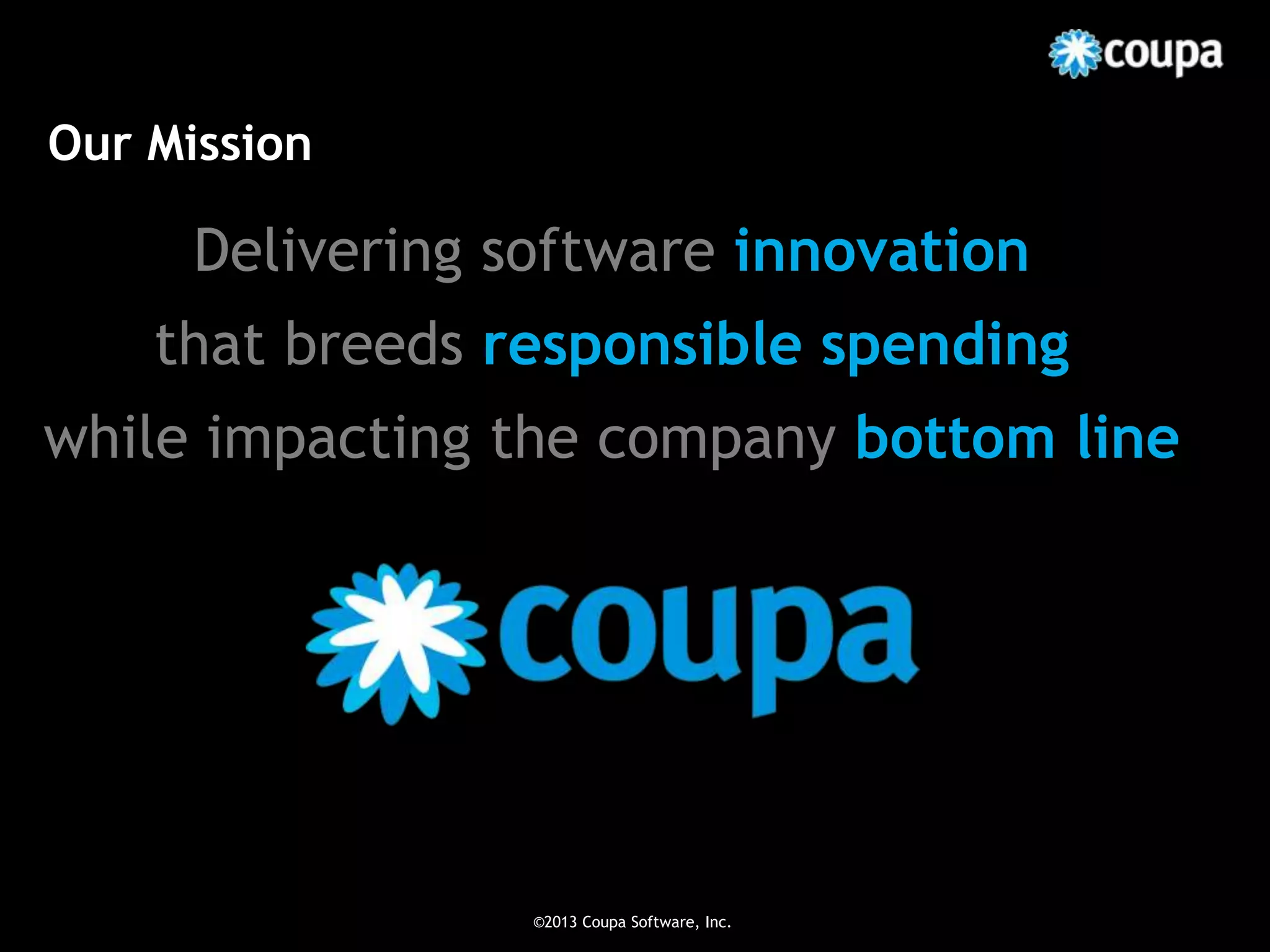 coupa

Our Mission

Delivering software innovation that breeds responsible spending while impacting the company bottom line

coupa

©2013 Coupa Software, Inc.